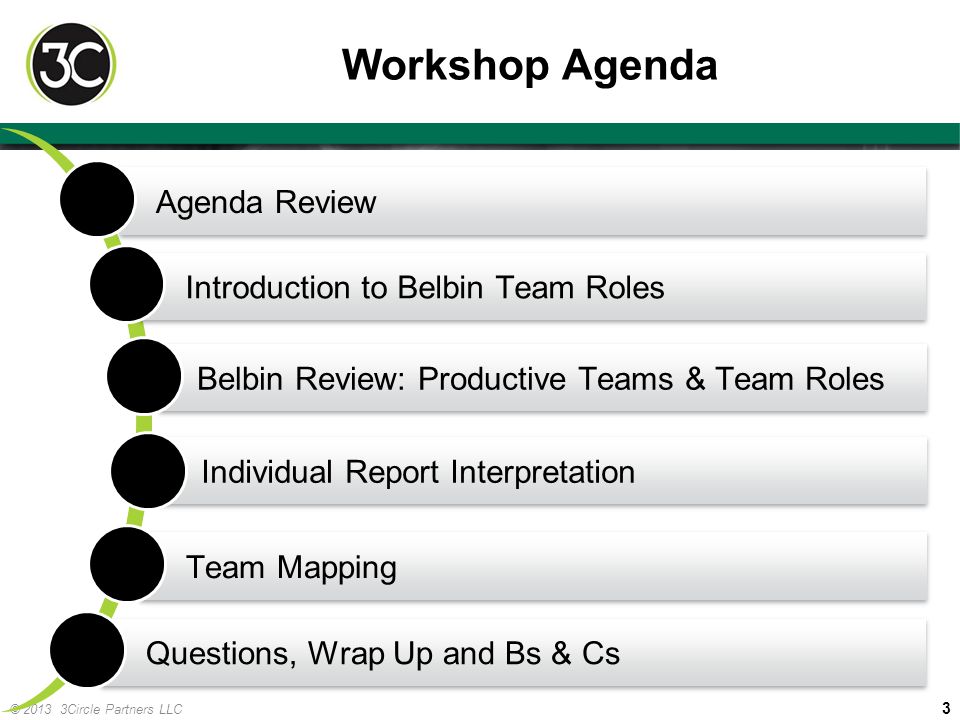 3C

Workshop Agenda

Agenda Review

Introduction to Belbin Team Roles

Belbin Review: Productive Teams & Team Roles

Individual Report Interpretation

Team Mapping

Questions, Wrap Up and Bs & Cs

© 2013 3Circle Partners LLC

3